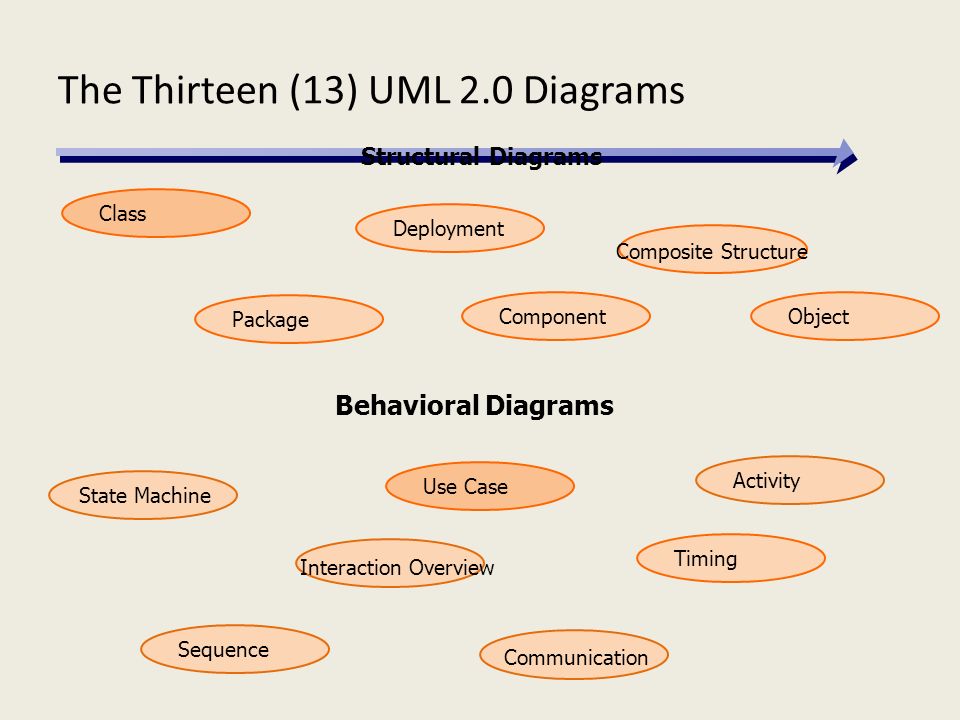 The Thirteen (13) UML 2.0 Diagrams

Structural Diagrams

Class

Deployment

Composite Structure

Package

Component

Object

Behavioral Diagrams

State Machine

Use Case

Activity

Interaction Overview

Timing

Sequence

Communication